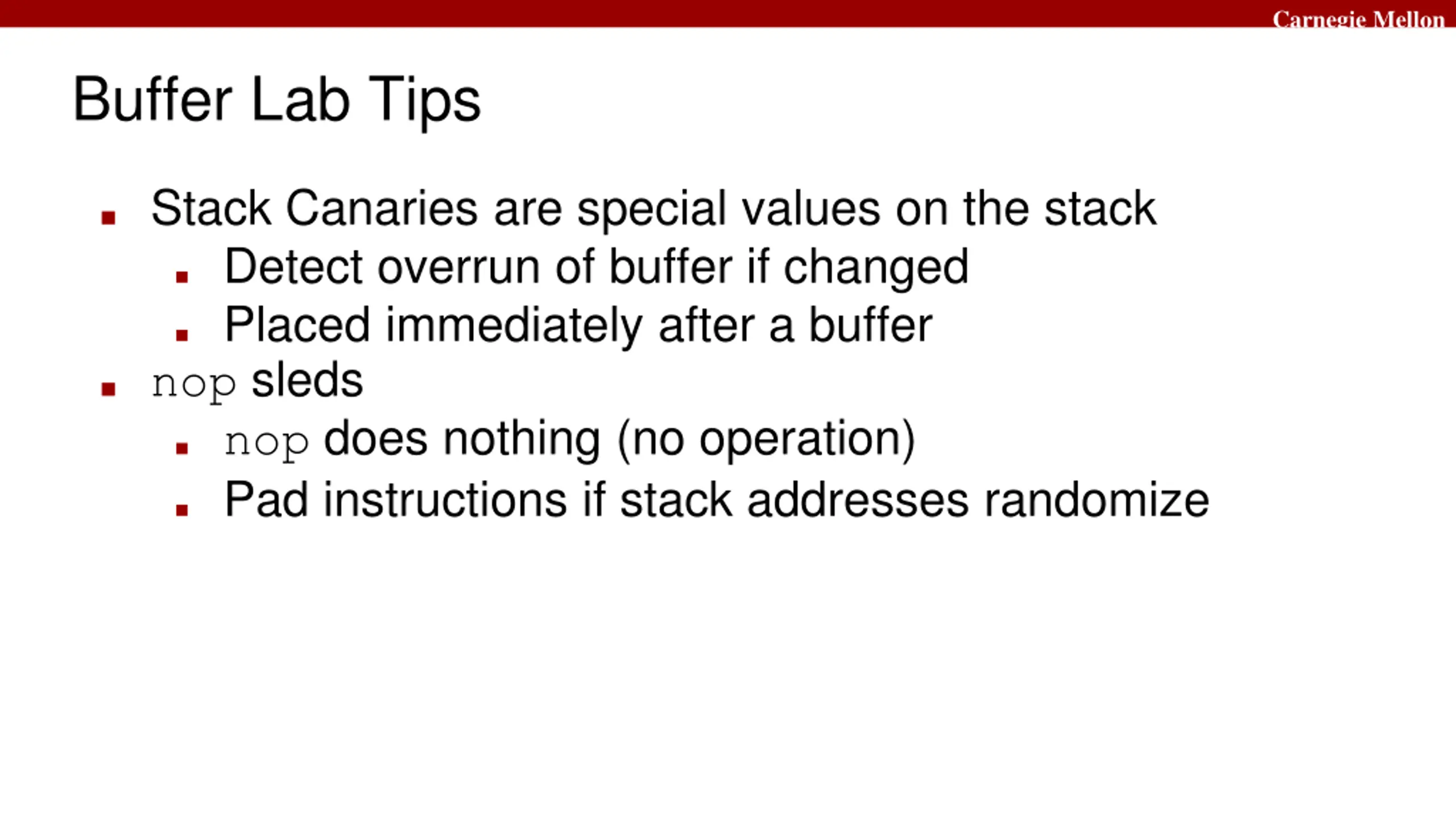 Carnegie Mellon

Buffer Lab Tips

- Stack Canaries are special values on the stack
  - Detect overrun of buffer if changed
  - Placed immediately after a buffer
- nop sleds
  - nop does nothing (no operation)
  - Pad instructions if stack addresses randomize